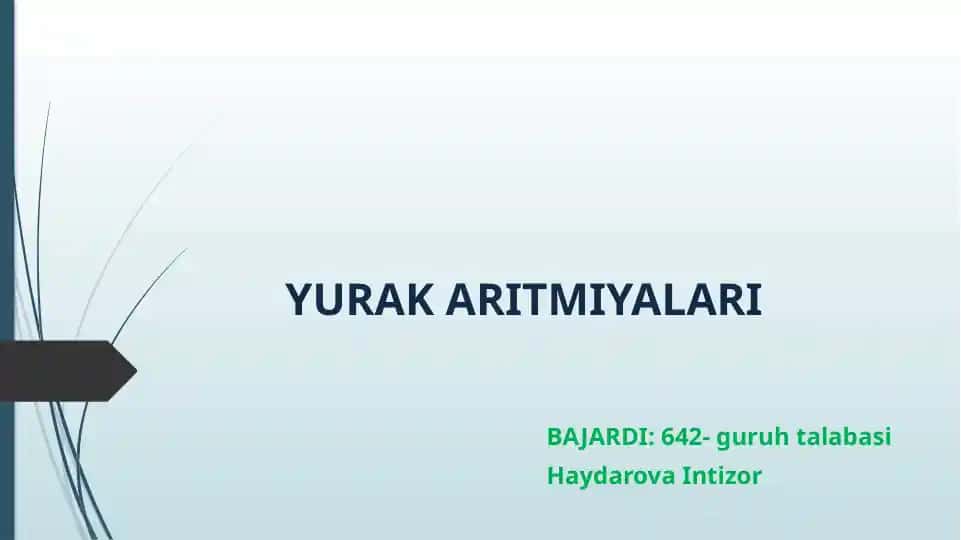 YURAK ARITMIYALARI

BAJARDI: 642- guruh talabasi
Haydarova Intizor